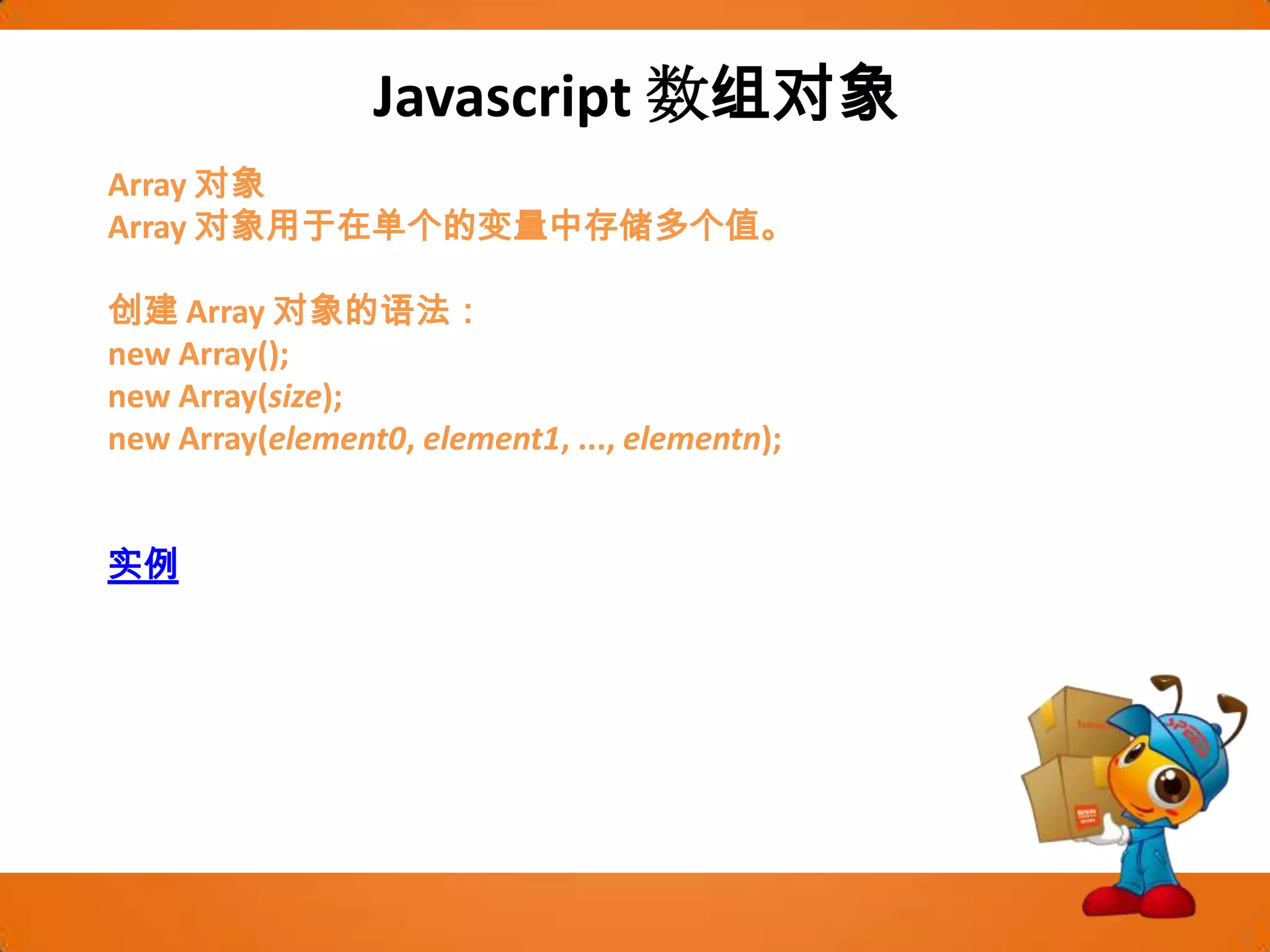 Javascript 数组对象

Array 对象
Array 对象用于在单个的变量中存储多个值。

创建 Array 对象的语法：
new Array();
new Array(size);
new Array(element0, element1, ..., elementn);

实例

SPEED